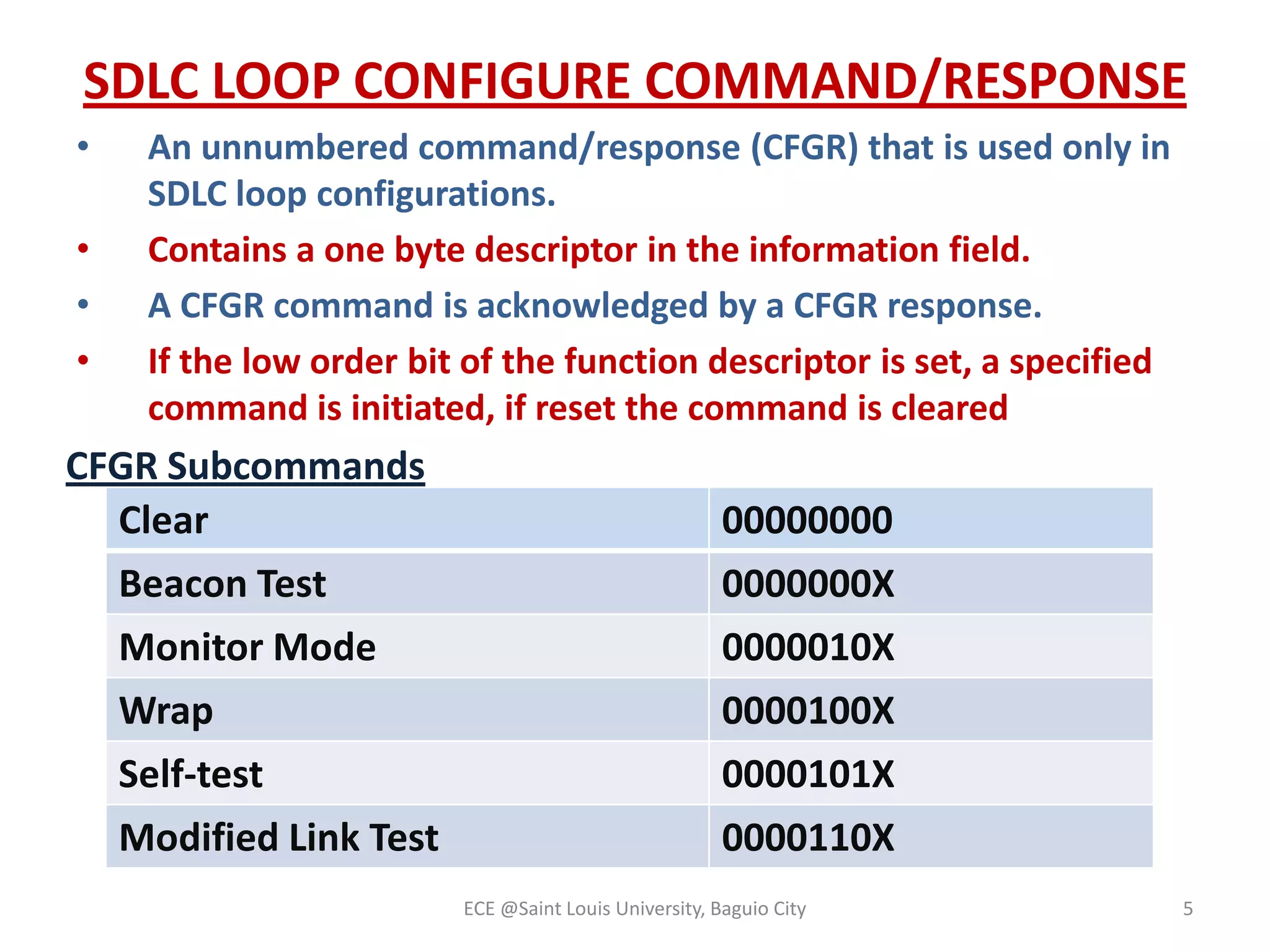 SDLC LOOP CONFIGURE COMMAND/RESPONSE

• An unnumbered command/response (CFGR) that is used only in SDLC loop configurations.

• Contains a one byte descriptor in the information field.

• A CFGR command is acknowledged by a CFGR response.

• If the low order bit of the function descriptor is set, a specified command is initiated, if reset the command is cleared

CFGR Subcommands

| Clear | 00000000 |
|---|---|
| Beacon Test | 0000000X |
| Monitor Mode | 0000010X |
| Wrap | 0000100X |
| Self-test | 0000101X |
| Modified Link Test | 0000110X |

ECE @Saint Louis University, Baguio City

5